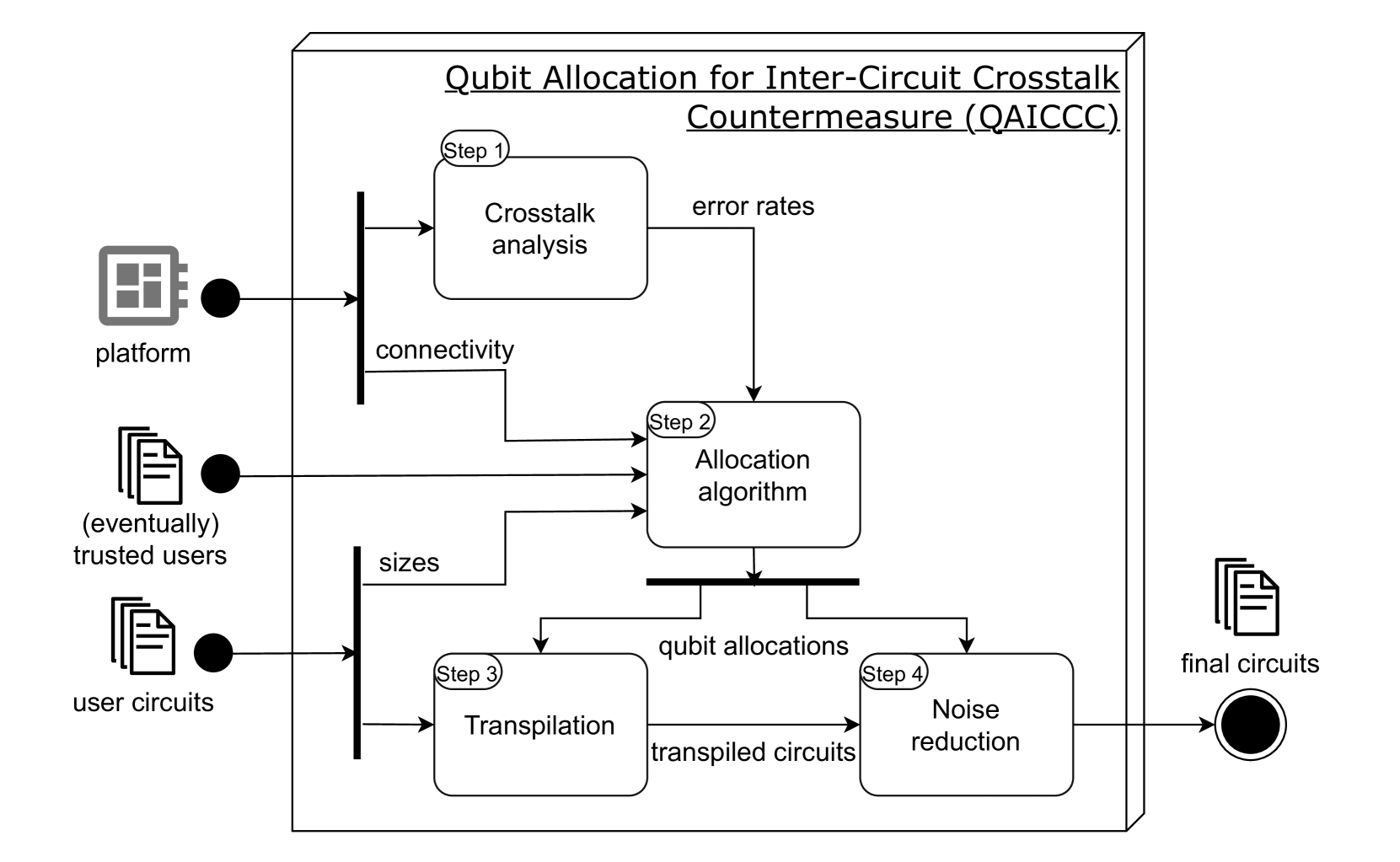 Qubit Allocation for Inter-Circuit Crosstalk Countermeasure (QAICCC)

Step 1
Crosstalk analysis

error rates

platform

connectivity

Step 2
Allocation algorithm

(eventually) trusted users

sizes

user circuits

qubit allocations

Step 3
Transpilation

transpiled circuits

Step 4
Noise reduction

final circuits